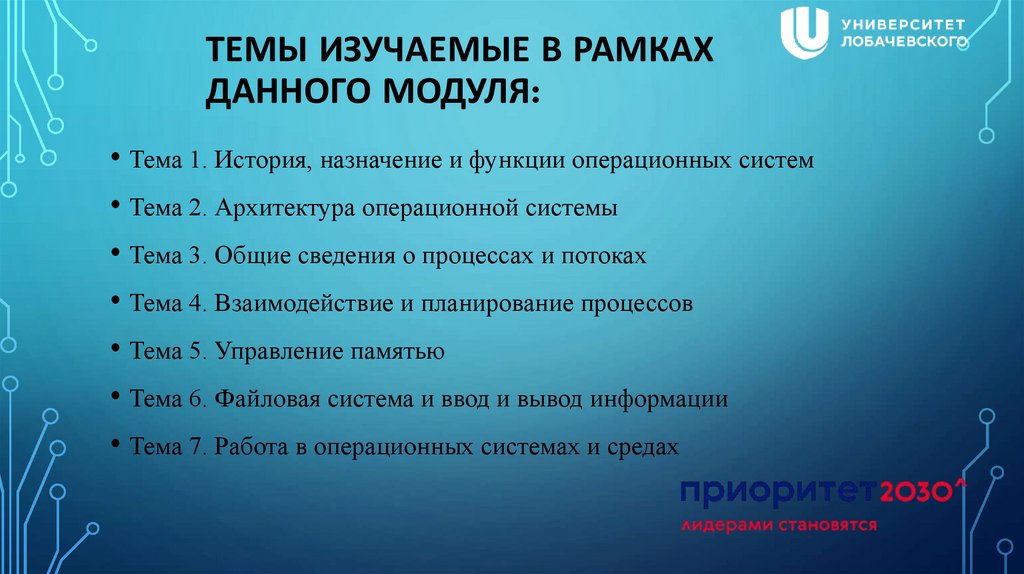 УНИВЕРСИТЕТ ЛОБАЧЕВСКОГО

ТЕМЫ ИЗУЧАЕМЫЕ В РАМКАХ ДАННОГО МОДУЛЯ:

• Тема 1. История, назначение и функции операционных систем

• Тема 2. Архитектура операционной системы

• Тема 3. Общие сведения о процессах и потоках

• Тема 4. Взаимодействие и планирование процессов

• Тема 5. Управление памятью

• Тема 6. Файловая система и ввод и вывод информации

• Тема 7. Работа в операционных системах и средах

приоритет2030^
лидерами становятся